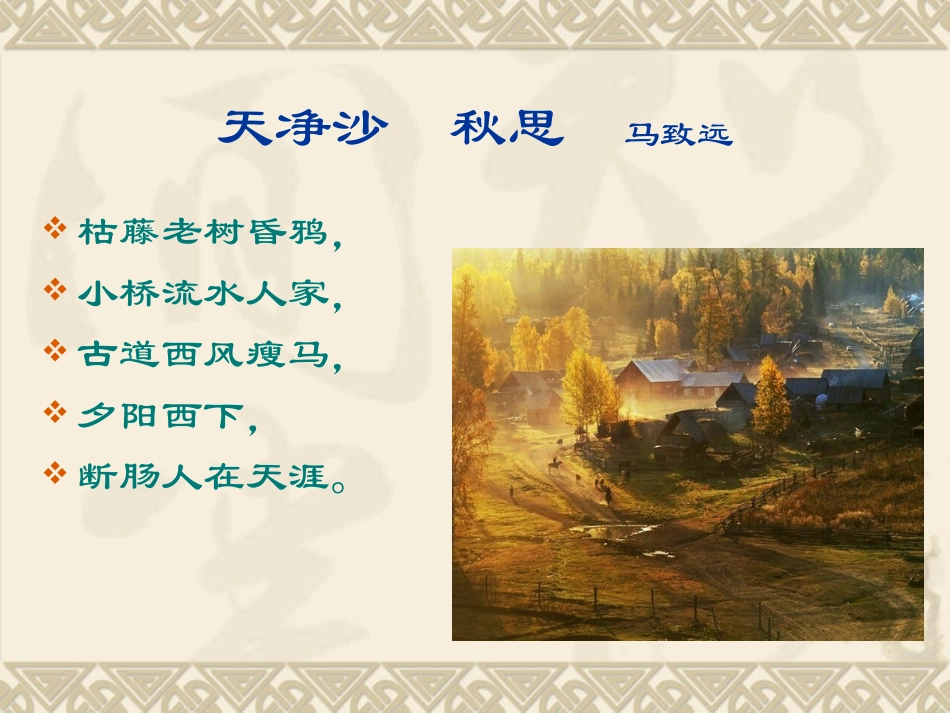 天净沙　秋思　马致远

❖ 枯藤老树昏鸦，

❖ 小桥流水人家，

❖ 古道西风瘦马，

❖ 夕阳西下，

❖ 断肠人在天涯。